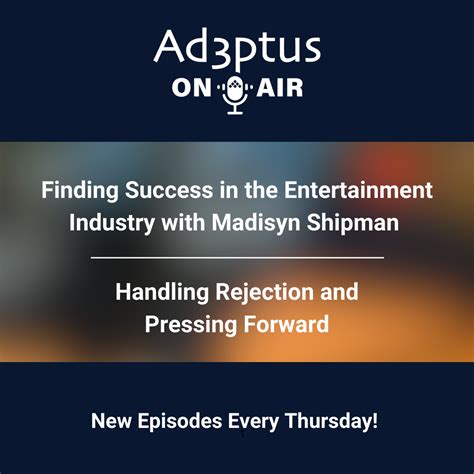 Ad3ptus
ON AIR

Finding Success in the Entertainment Industry with Madisyn Shipman

Handling Rejection and Pressing Forward

New Episodes Every Thursday!